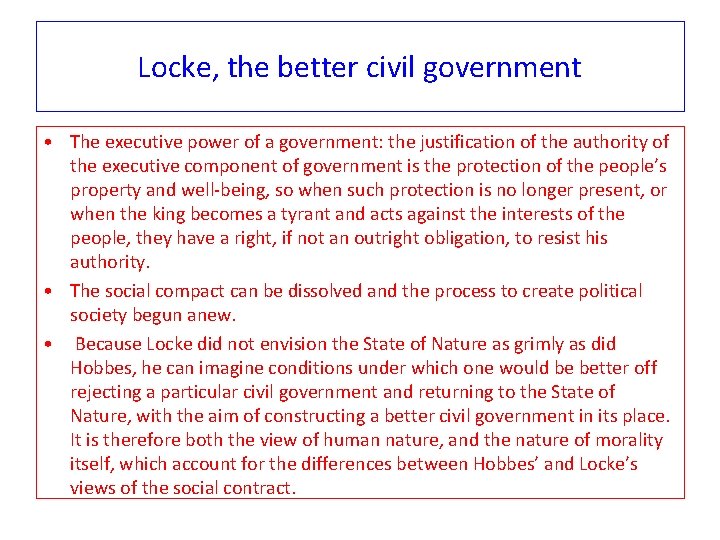 Locke, the better civil government

• The executive power of a government: the justification of the authority of the executive component of government is the protection of the people's property and well-being, so when such protection is no longer present, or when the king becomes a tyrant and acts against the interests of the people, they have a right, if not an outright obligation, to resist his authority.
• The social compact can be dissolved and the process to create political society begun anew.
• Because Locke did not envision the State of Nature as grimly as did Hobbes, he can imagine conditions under which one would be better off rejecting a particular civil government and returning to the State of Nature, with the aim of constructing a better civil government in its place. It is therefore both the view of human nature, and the nature of morality itself, which account for the differences between Hobbes' and Locke's views of the social contract.